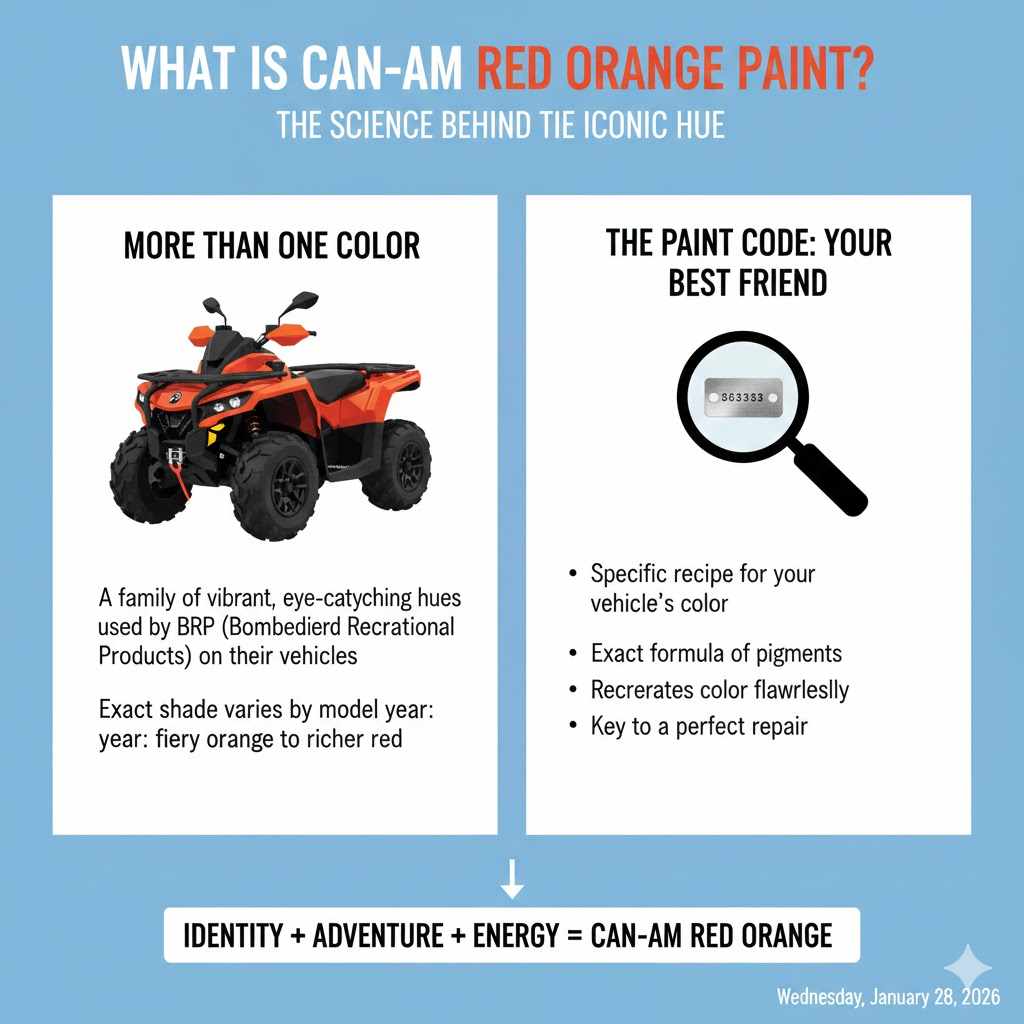 WHAT IS CAN-AM RED ORANGE PAINT?

THE SCIENCE BEHIND TIE ICONIC HUE

MORE THAN ONE COLOR

A family of vibrant, eye-catyching hues used by BRP (Bombedierd Recrational Products) on their vehicles

Exact shade varies by model year: year: fiery orange to richer red

THE PAINT CODE: YOUR BEST FRIEND

863333

• Specific recipe for your vehicle's color

• Exact formula of pigments

• Recrerates color flawrleslly

• Key to a perfect repair

IDENTITY + ADVENTURE + ENERGY = CAN-AM RED ORANGE

Wednesday, January 28, 2026